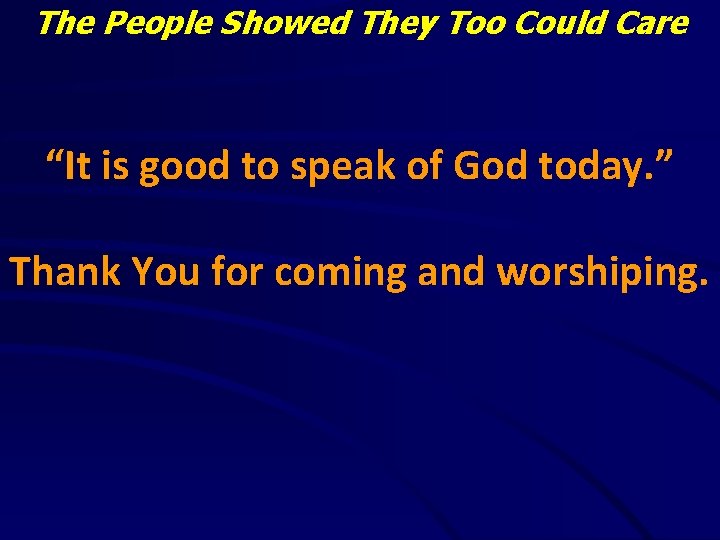 The People Showed They Too Could Care

“It is good to speak of God today.”

Thank You for coming and worshiping.